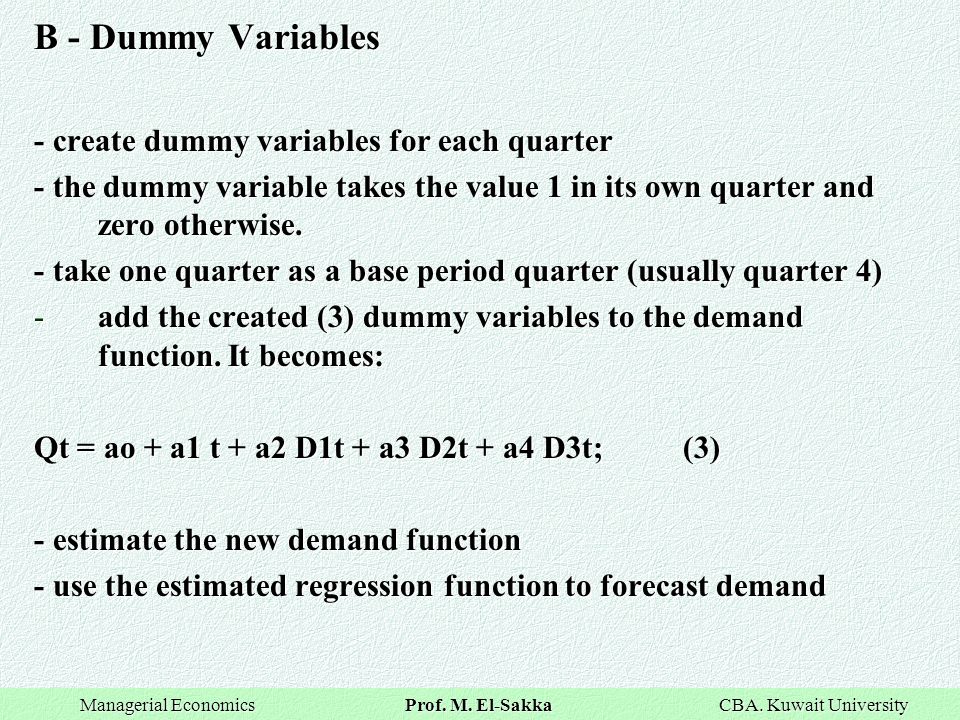 B - Dummy Variables

- create dummy variables for each quarter
- the dummy variable takes the value 1 in its own quarter and zero otherwise.
- take one quarter as a base period quarter (usually quarter 4)
- add the created (3) dummy variables to the demand function. It becomes:

Qt = ao + a1 t + a2 D1t + a3 D2t + a4 D3t; (3)

- estimate the new demand function
- use the estimated regression function to forecast demand

Managerial Economics Prof. M. El-Sakka CBA. Kuwait University